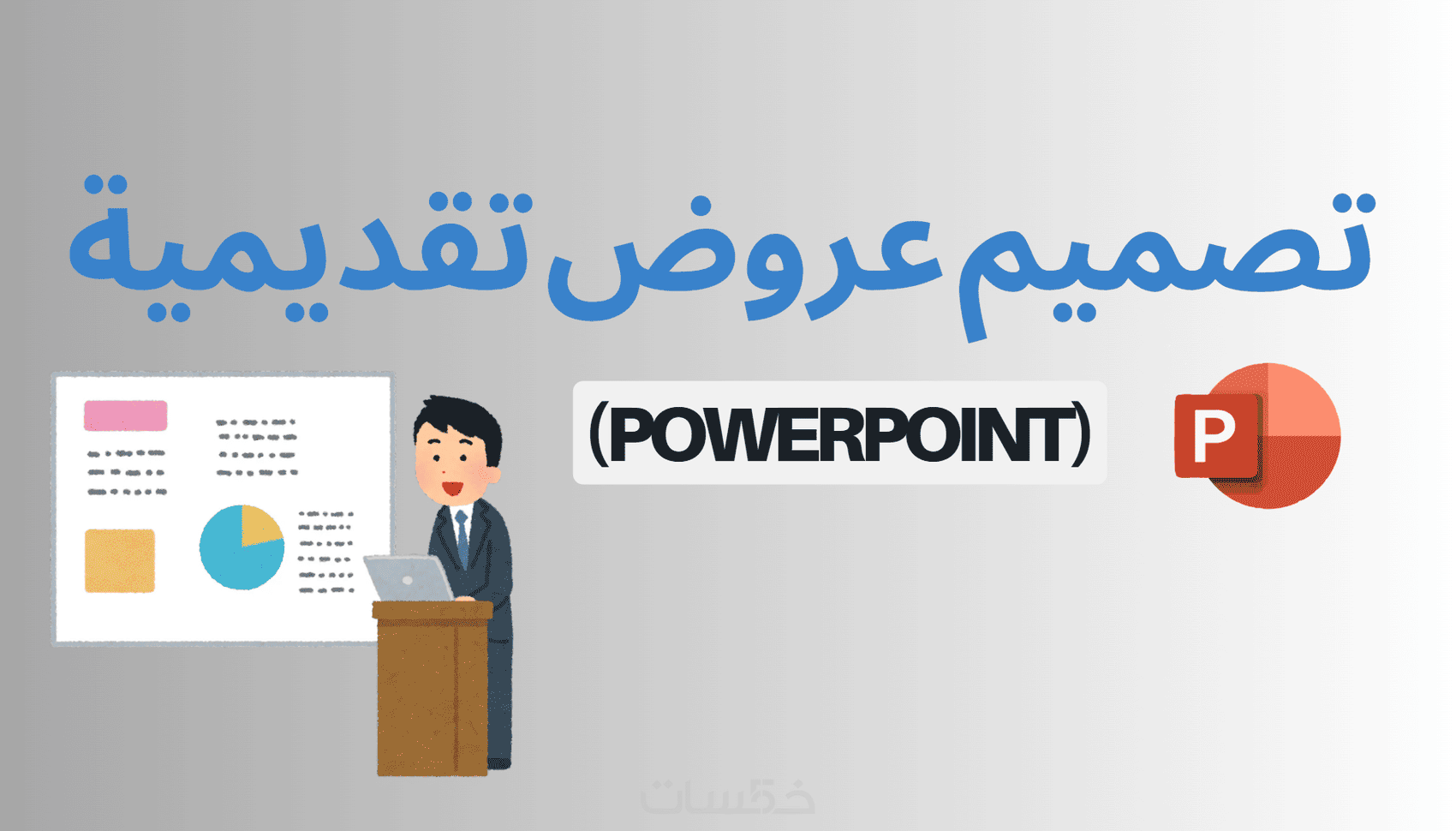 تصميم عروض تقديمية

(POWERPOINT)

P

خمسات